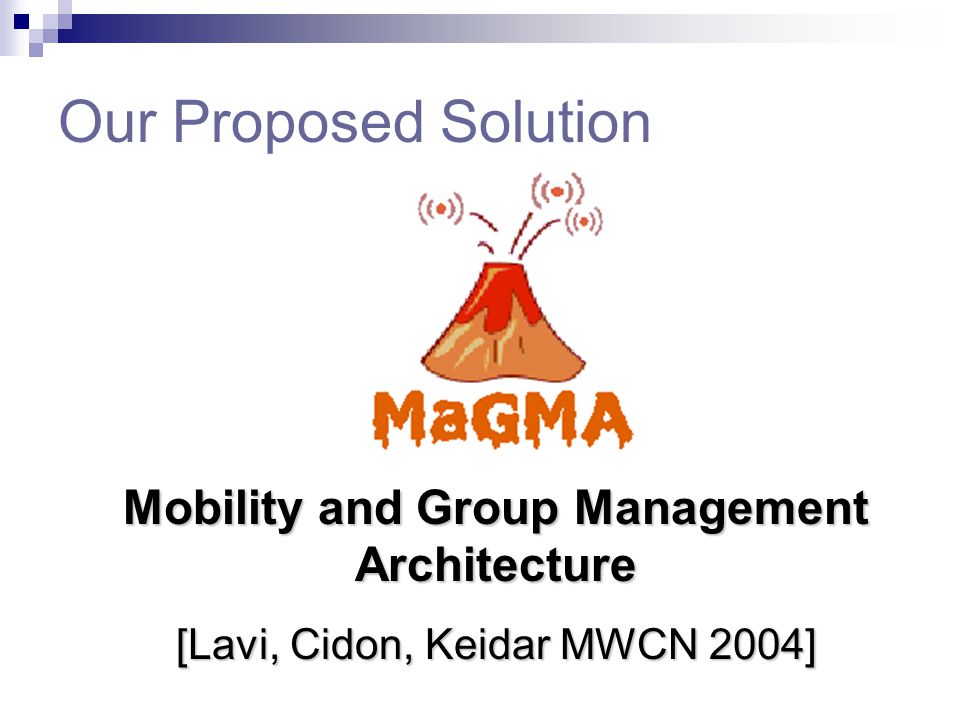 Our Proposed Solution

MaGMA

Mobility and Group Management Architecture

[Lavi, Cidon, Keidar MWCN 2004]